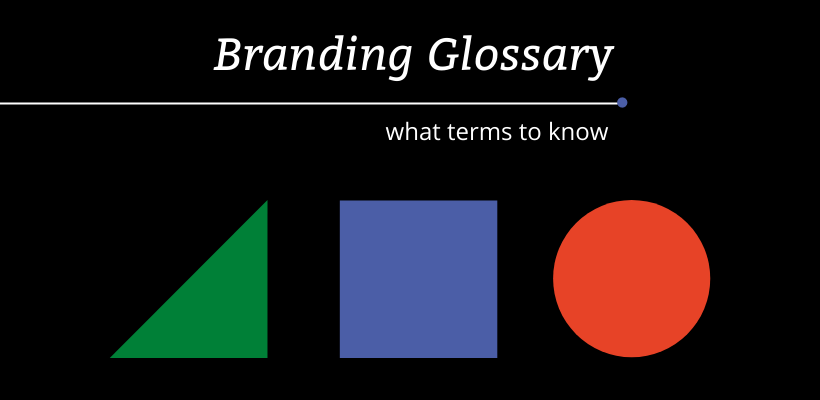 Branding Glossary

what terms to know